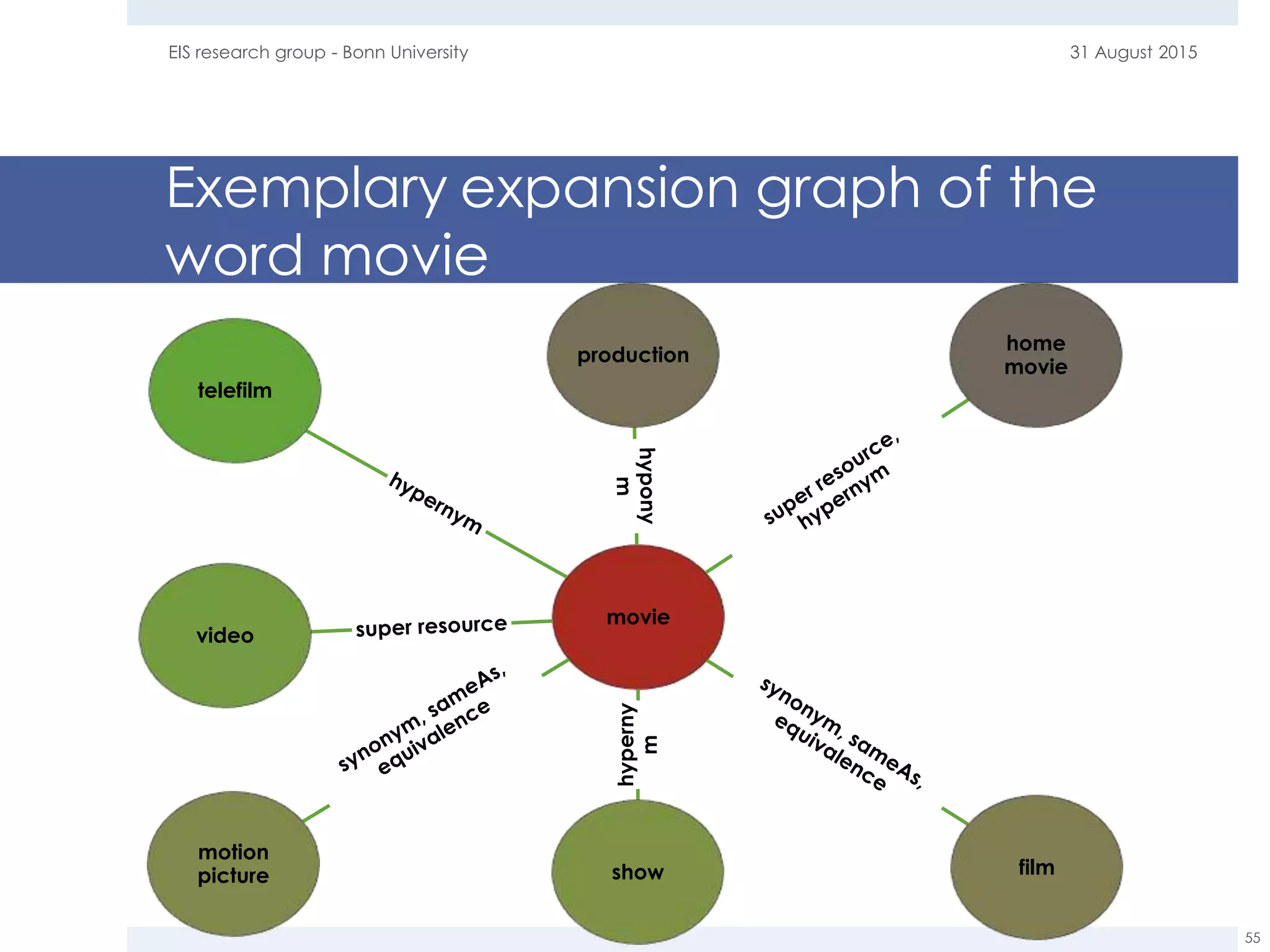 EIS research group - Bonn University

31 August 2015

Exemplary expansion graph of the word movie

telefilm

production

home movie

hypernym

hypony m

super resource, hypernym

video

super resource

movie

synonym, sameAs, equivalence

hyperny m

synonym, sameAs, equivalence

motion picture

show

film

55